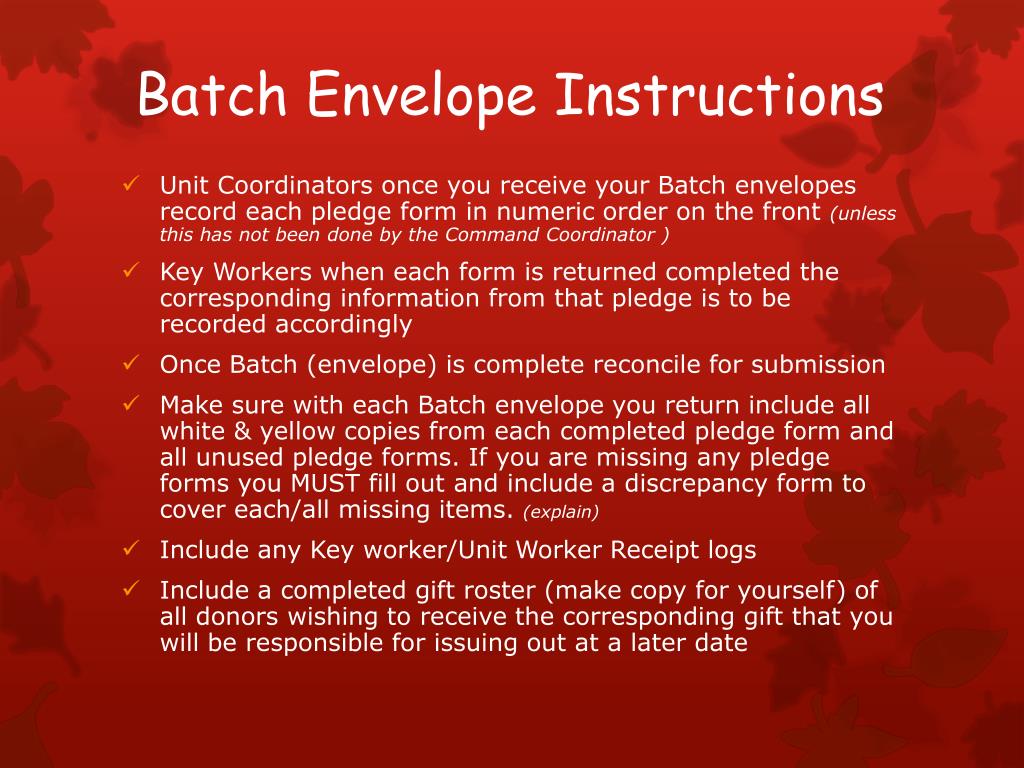 Batch Envelope Instructions

✓ Unit Coordinators once you receive your Batch envelopes record each pledge form in numeric order on the front (unless this has not been done by the Command Coordinator )

✓ Key Workers when each form is returned completed the corresponding information from that pledge is to be recorded accordingly

✓ Once Batch (envelope) is complete reconcile for submission

✓ Make sure with each Batch envelope you return include all white & yellow copies from each completed pledge form and all unused pledge forms. If you are missing any pledge forms you MUST fill out and include a discrepancy form to cover each/all missing items. (explain)

✓ Include any Key worker/Unit Worker Receipt logs

✓ Include a completed gift roster (make copy for yourself) of all donors wishing to receive the corresponding gift that you will be responsible for issuing out at a later date